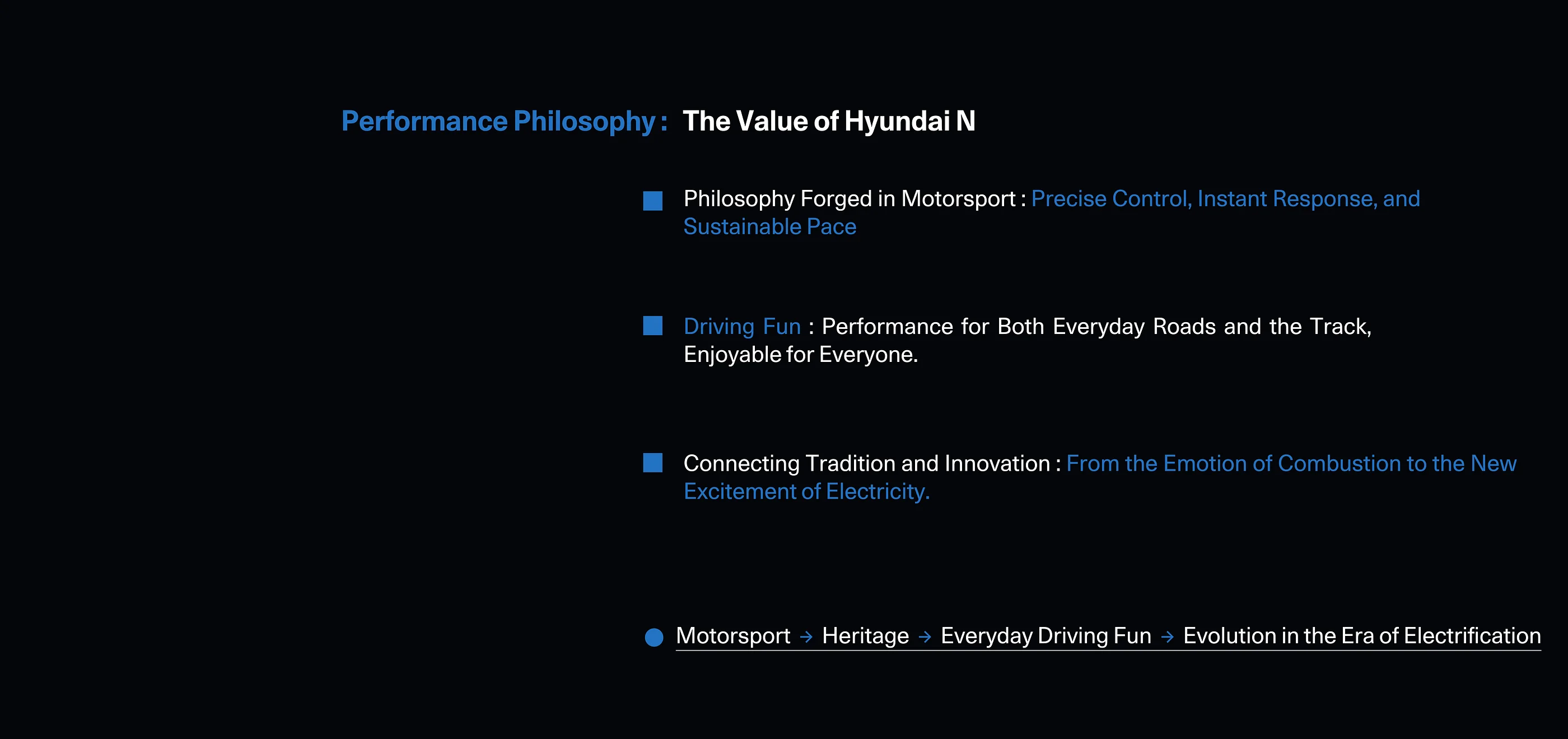 Performance Philosophy : The Value of Hyundai N

Philosophy Forged in Motorsport : Precise Control, Instant Response, and Sustainable Pace

Driving Fun : Performance for Both Everyday Roads and the Track, Enjoyable for Everyone.

Connecting Tradition and Innovation : From the Emotion of Combustion to the New Excitement of Electricity.

Motorsport → Heritage → Everyday Driving Fun → Evolution in the Era of Electrification